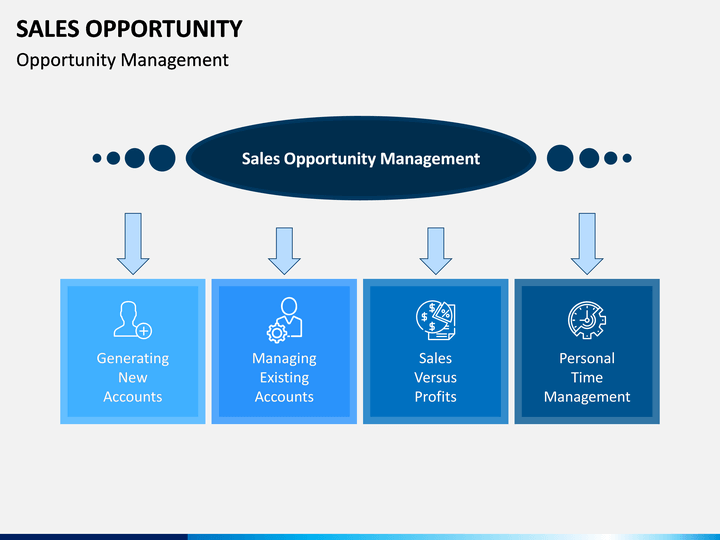 SALES OPPORTUNITY

Opportunity Management

Sales Opportunity Management

Generating New Accounts

Managing Existing Accounts

Sales Versus Profits

Personal Time Management